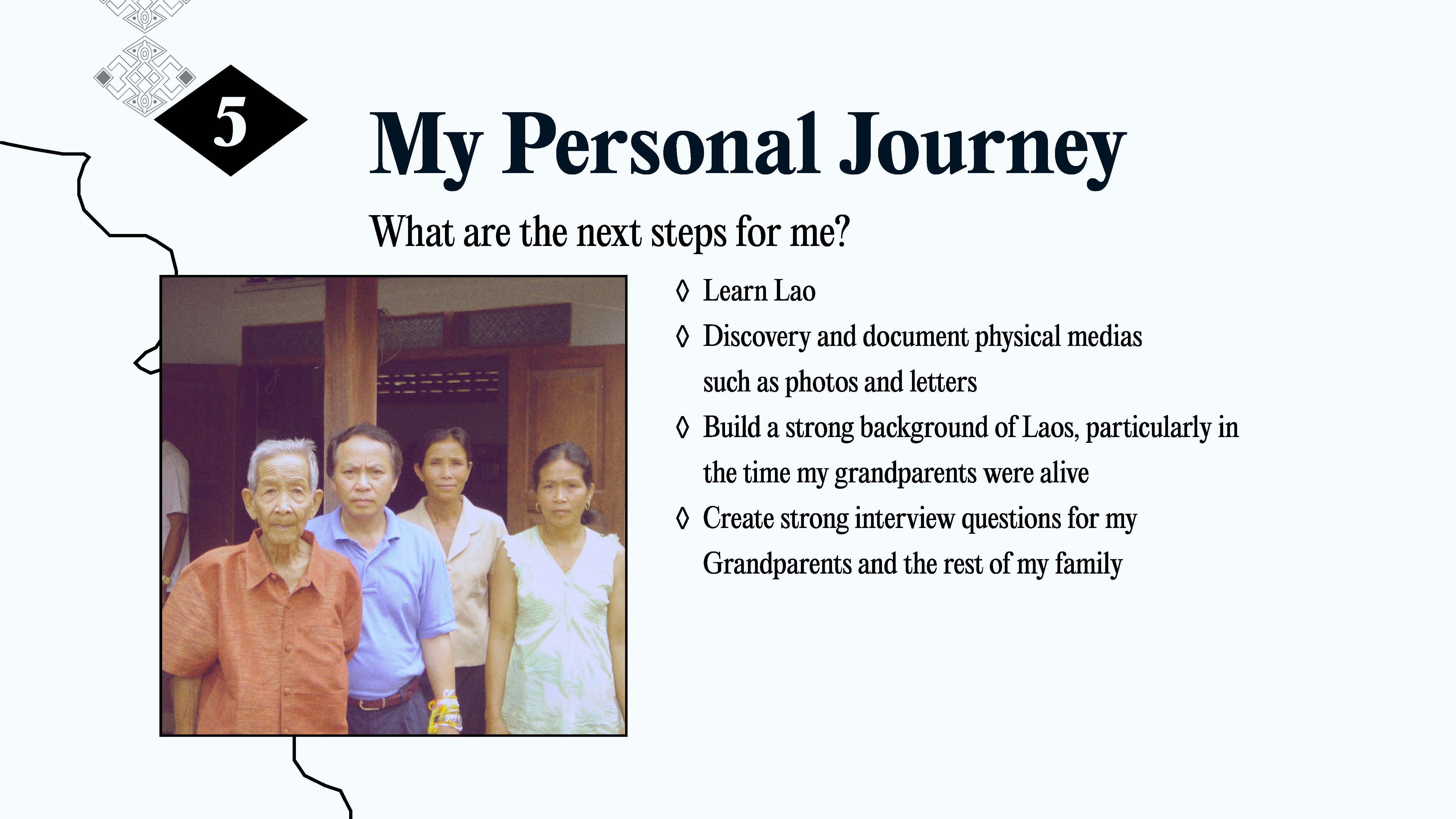 5

My Personal Journey

What are the next steps for me?

◊ Learn Lao
◊ Discovery and document physical medias such as photos and letters
◊ Build a strong background of Laos, particularly in the time my grandparents were alive
◊ Create strong interview questions for my Grandparents and the rest of my family